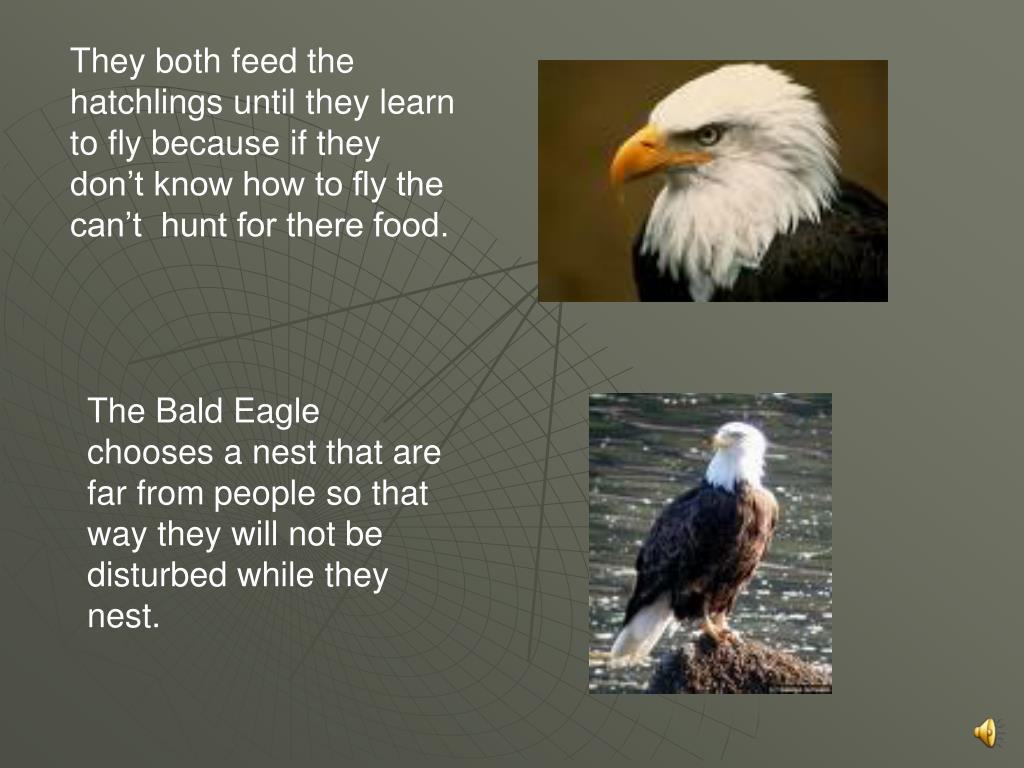 They both feed the hatchlings until they learn to fly because if they don’t know how to fly the can’t hunt for there food.

The Bald Eagle chooses a nest that are far from people so that way they will not be disturbed while they nest.